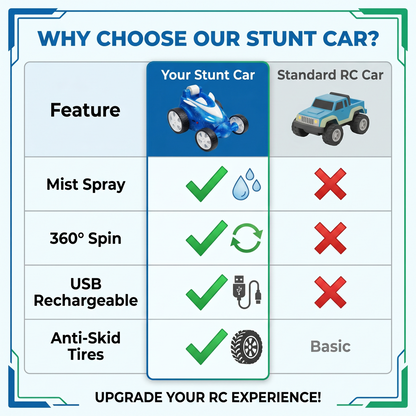 WHY CHOOSE OUR STUNT CAR?

| Feature | Your Stunt Car | Standard RC Car |
|---|---|---|
| Mist Spray | ✓ | ✗ |
| 360° Spin | ✓ | ✗ |
| USB Rechargeable | ✓ | ✗ |
| Anti-Skid Tires | ✓ | Basic |

UPGRADE YOUR RC EXPERIENCE!